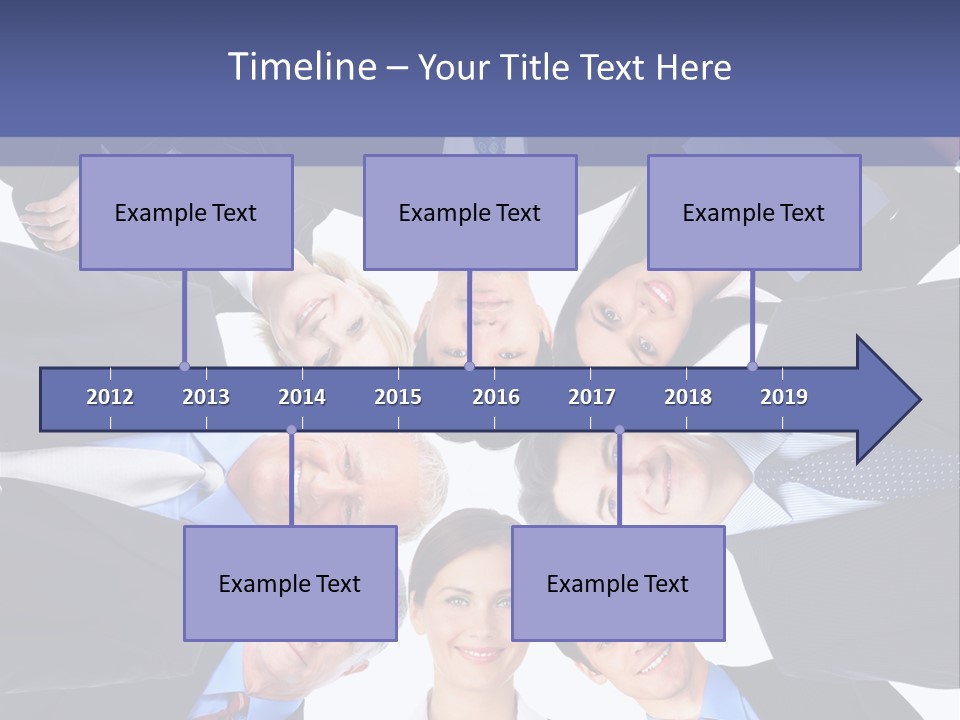 Timeline – Your Title Text Here

Example Text

Example Text

Example Text

2012 2013 2014 2015 2016 2017 2018 2019

Example Text

Example Text